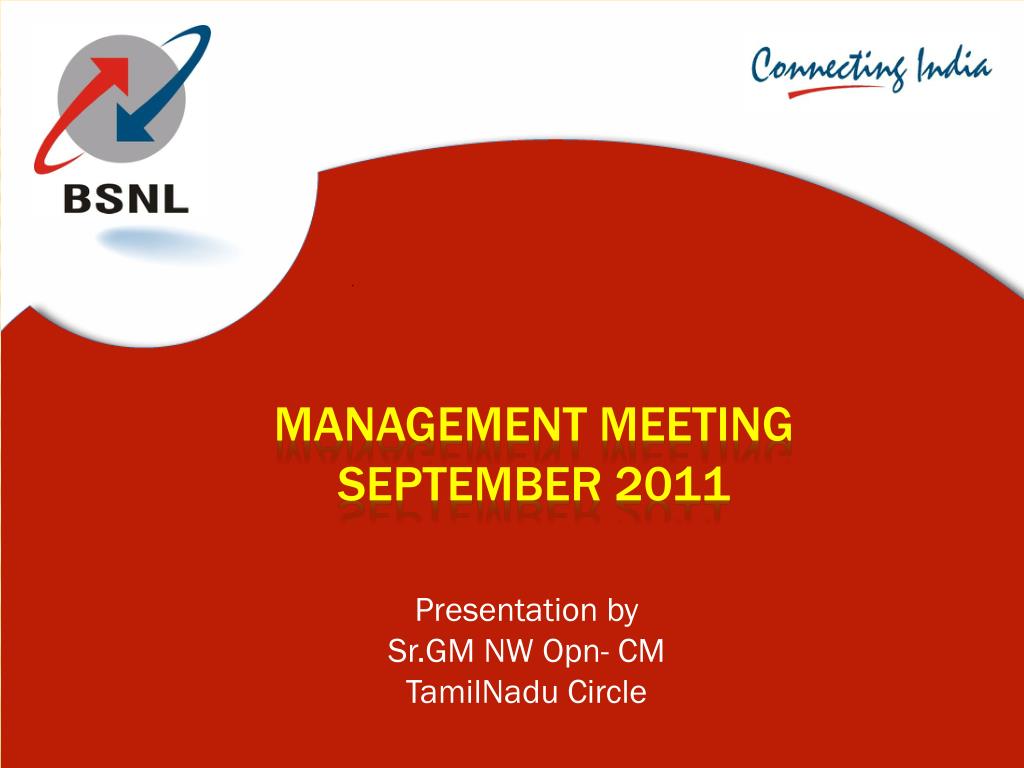 BSNL

Connecting India

MANAGEMENT MEETING
SEPTEMBER 2011

Presentation by
Sr.GM NW Opn- CM
TamilNadu Circle